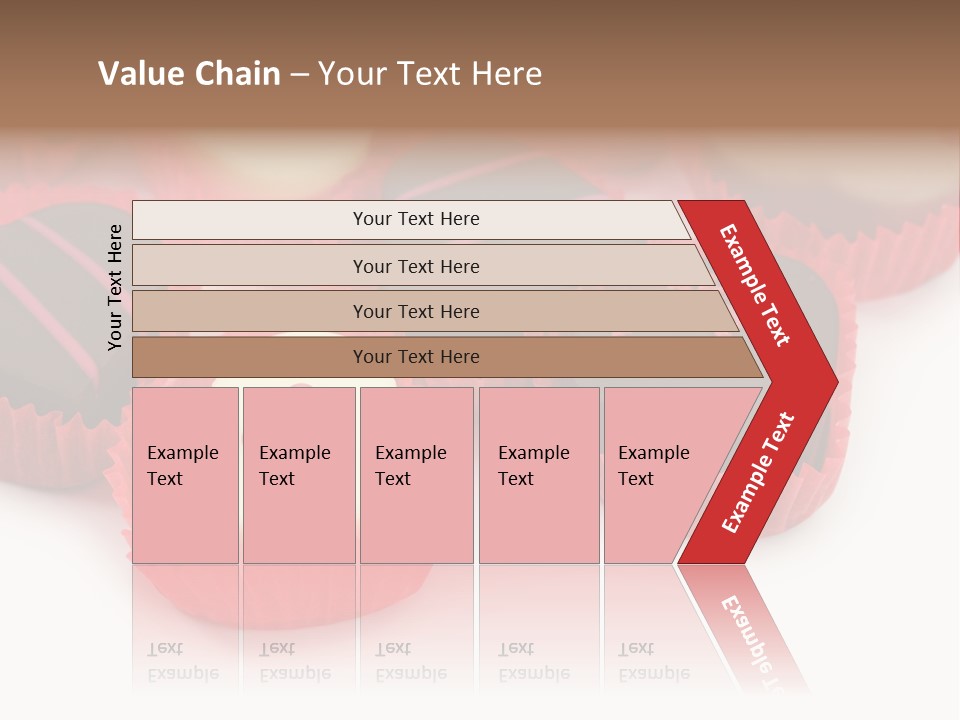 Value Chain – Your Text Here

Your Text Here

Your Text Here

Your Text Here

Your Text Here

Your Text Here

Example Text

Example Text

Example Text

Example Text

Example Text

Example Text

Example Text